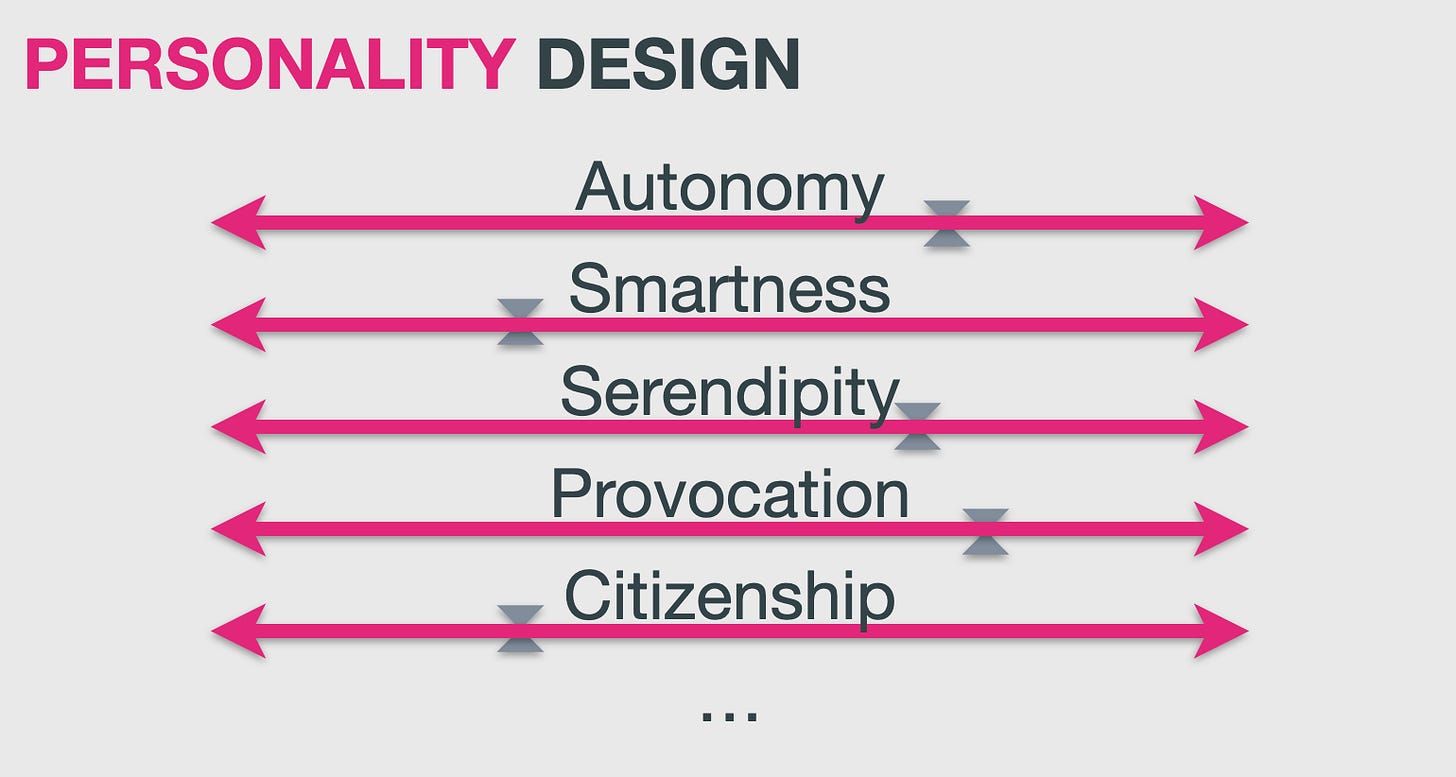 PERSONALITY DESIGN

Autonomy

Smartness

Serendipity

Provocation

Citizenship

...